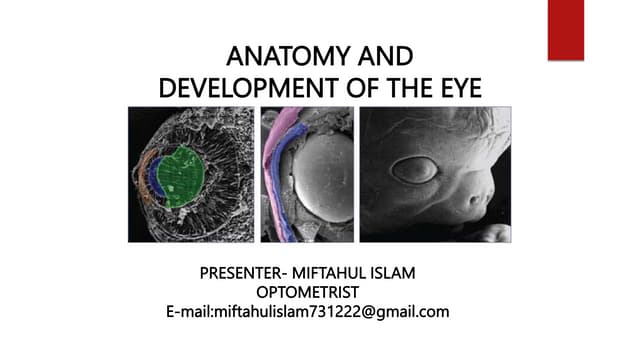 ANATOMY AND DEVELOPMENT OF THE EYE

PRESENTER- MIFTAHUL ISLAM
OPTOMETRIST
E-mail:miftahulislam731222@gmail.com